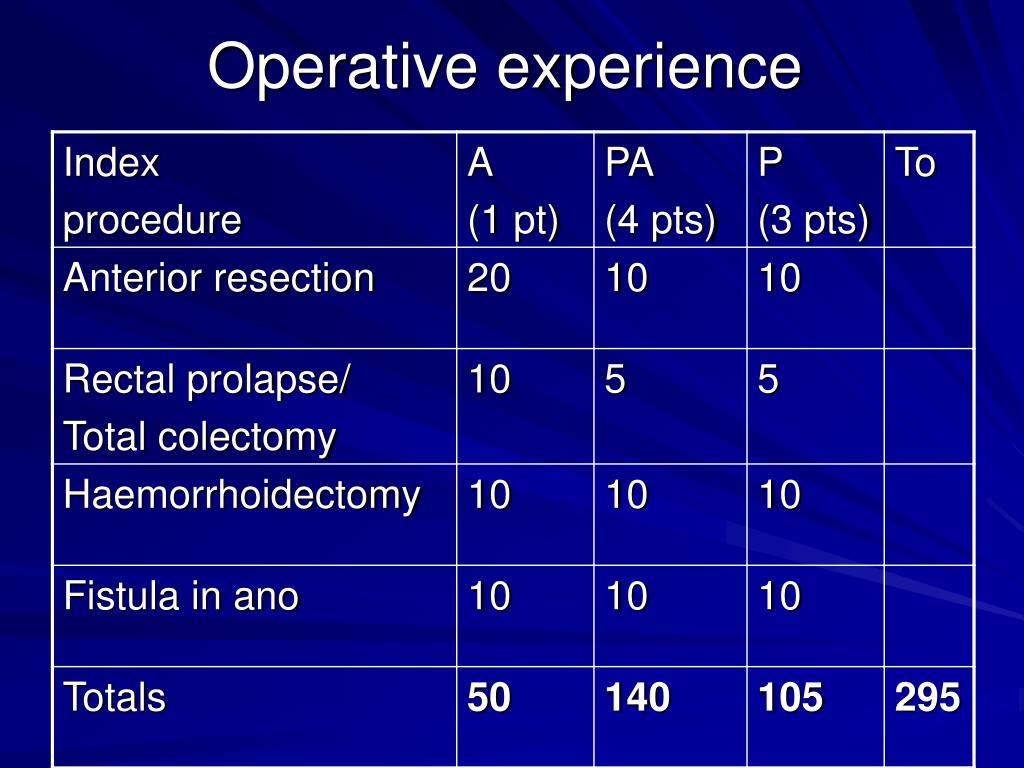 Operative experience

| Index procedure | A (1 pt) | PA (4 pts) | P (3 pts) | To |
|---|---|---|---|---|
| Anterior resection | 20 | 10 | 10 | |
| Rectal prolapse/ Total colectomy | 10 | 5 | 5 | |
| Haemorrhoidectomy | 10 | 10 | 10 | |
| Fistula in ano | 10 | 10 | 10 | |
| Totals | **50** | **140** | **105** | **295** |